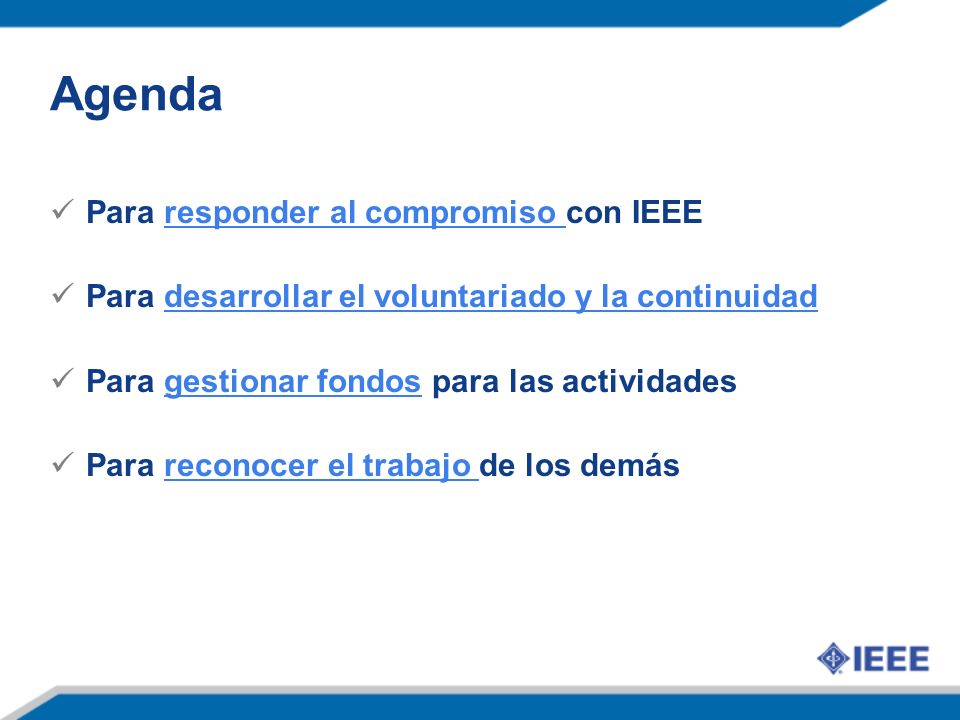 Agenda

✓ Para responder al compromiso con IEEE

✓ Para desarrollar el voluntariado y la continuidad

✓ Para gestionar fondos para las actividades

✓ Para reconocer el trabajo de los demás

IEEE